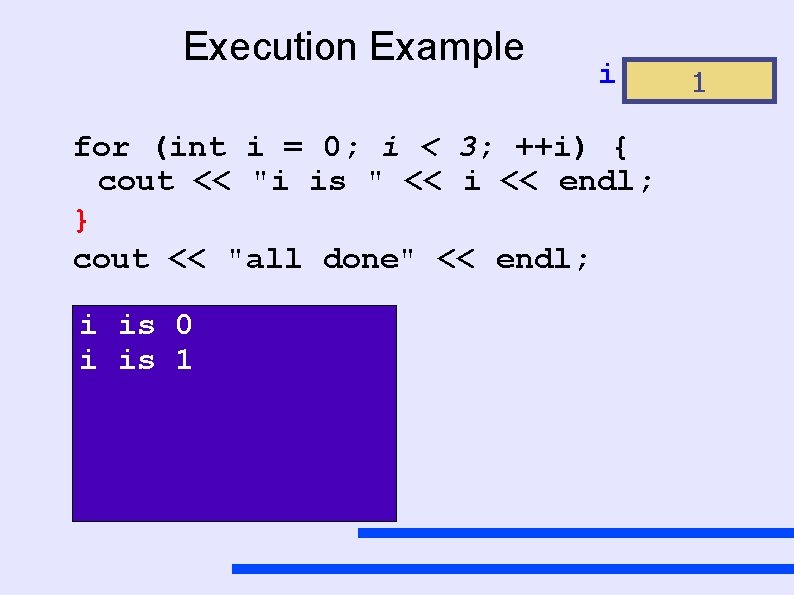 Execution Example

i 1

for (int i = 0; i < 3; ++i) {
cout << "i is " << i << endl;
}
cout << "all done" << endl;

i is 0
i is 1